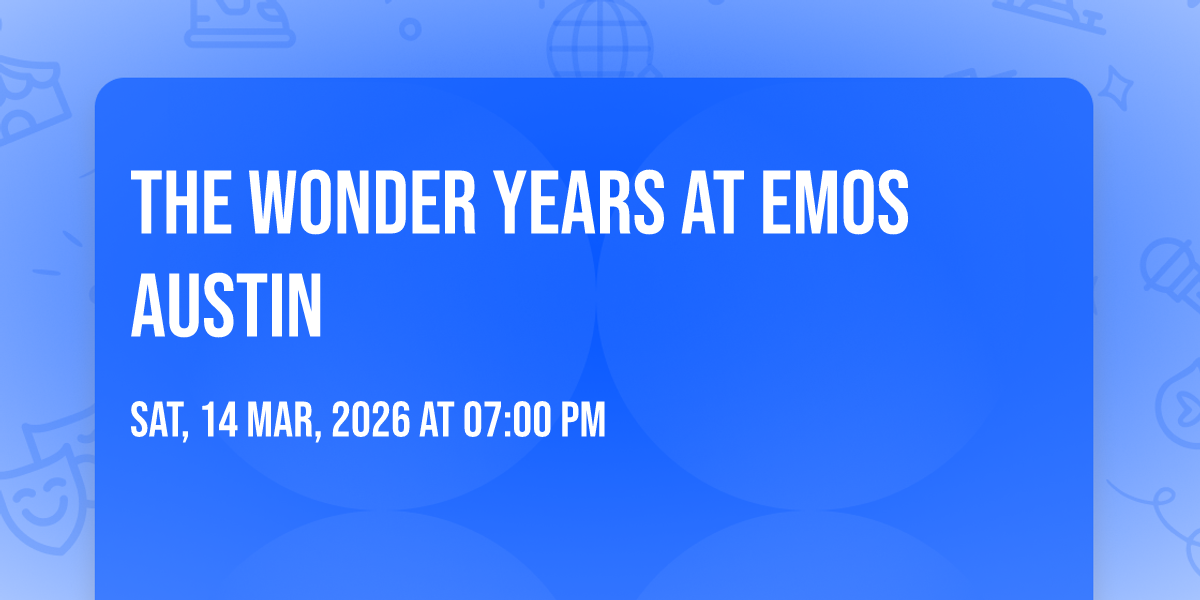 THE WONDER YEARS AT EMOS AUSTIN

SAT, 14 MAR, 2026 AT 07:00 PM